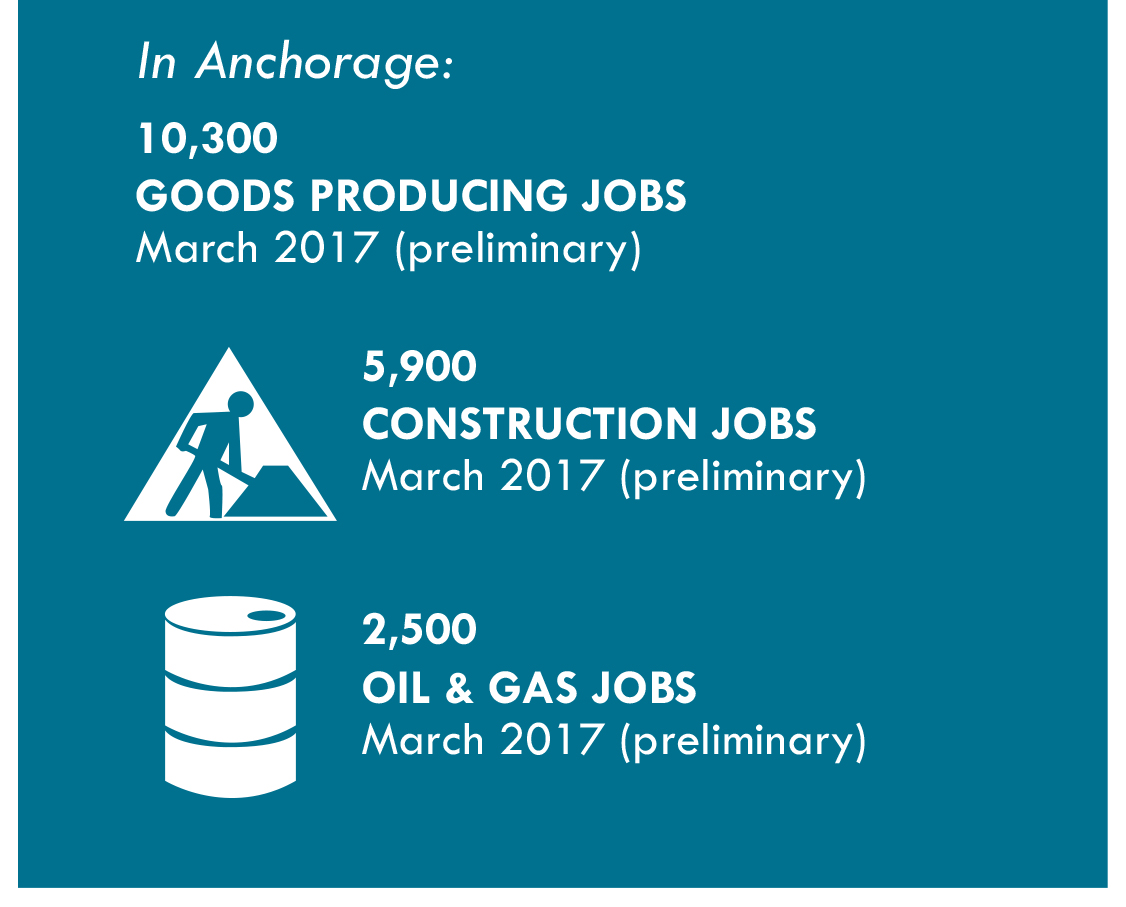 In Anchorage:

10,300
GOODS PRODUCING JOBS
March 2017 (preliminary)

5,900
CONSTRUCTION JOBS
March 2017 (preliminary)

2,500
OIL & GAS JOBS
March 2017 (preliminary)